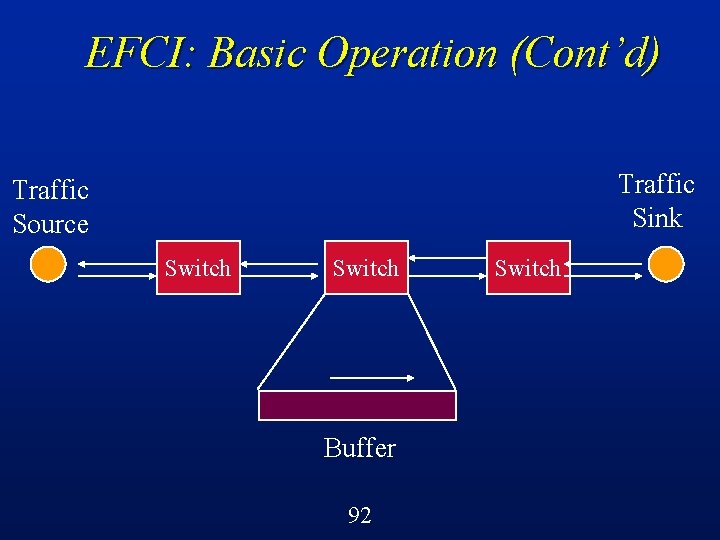 EFCI: Basic Operation (Cont'd)

Traffic Source

Traffic Sink

Switch

Switch

Switch

Buffer

92